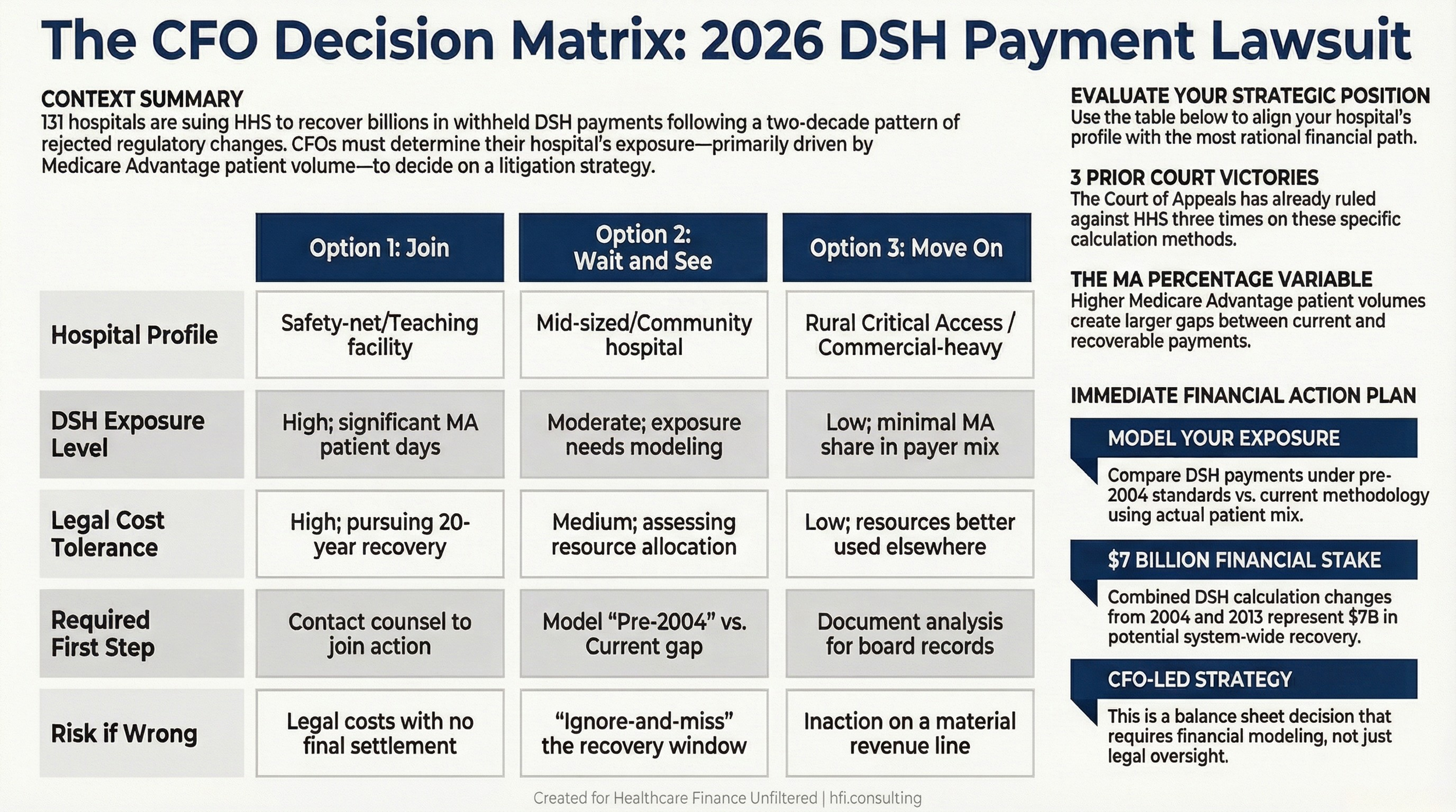 The CFO Decision Matrix: 2026 DSH Payment Lawsuit

CONTEXT SUMMARY
131 hospitals are suing HHS to recover billions in withheld DSH payments following a two-decade pattern of rejected regulatory changes. CFOs must determine their hospital's exposure—primarily driven by Medicare Advantage patient volume—to decide on a litigation strategy.

| | Option 1: Join | Option 2: Wait and See | Option 3: Move On |
|---|---|---|---|
| Hospital Profile | Safety-net/Teaching facility | Mid-sized/Community hospital | Rural Critical Access / Commercial-heavy |
| DSH Exposure Level | High; significant MA patient days | Moderate; exposure needs modeling | Low; minimal MA share in payer mix |
| Legal Cost Tolerance | High; pursuing 20-year recovery | Medium; assessing resource allocation | Low; resources better used elsewhere |
| Required First Step | Contact counsel to join action | Model "Pre-2004" vs. Current gap | Document analysis for board records |
| Risk if Wrong | Legal costs with no final settlement | "Ignore-and-miss" the recovery window | Inaction on a material revenue line |

EVALUATE YOUR STRATEGIC POSITION
Use the table below to align your hospital's profile with the most rational financial path.

3 PRIOR COURT VICTORIES
The Court of Appeals has already ruled against HHS three times on these specific calculation methods.

THE MA PERCENTAGE VARIABLE
Higher Medicare Advantage patient volumes create larger gaps between current and recoverable payments.

IMMEDIATE FINANCIAL ACTION PLAN

MODEL YOUR EXPOSURE
Compare DSH payments under pre-2004 standards vs. current methodology using actual patient mix.

$7 BILLION FINANCIAL STAKE
Combined DSH calculation changes from 2004 and 2013 represent $7B in potential system-wide recovery.

CFO-LED STRATEGY
This is a balance sheet decision that requires financial modeling, not just legal oversight.

Created for Healthcare Finance Unfiltered | hfi.consulting